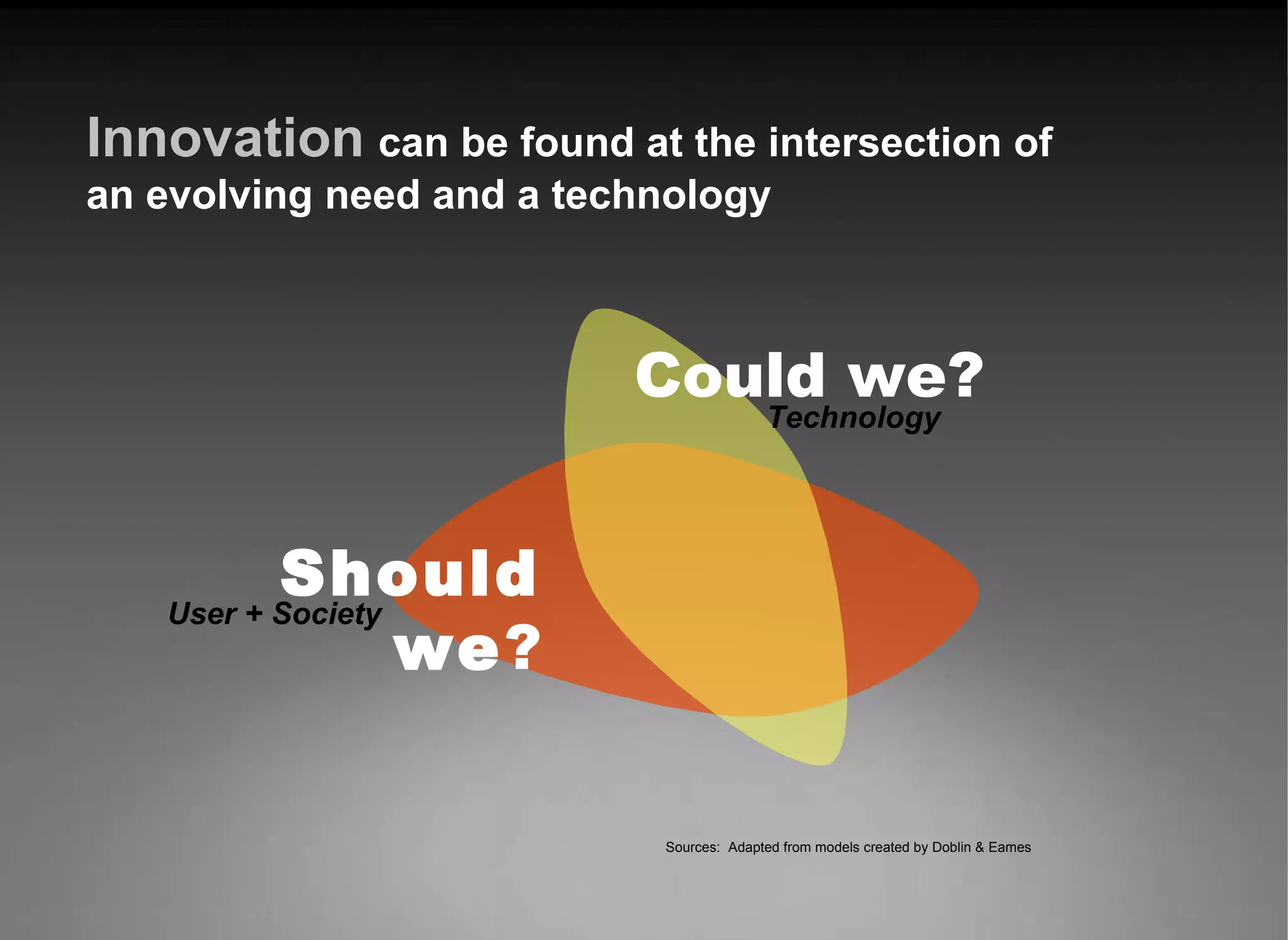 Innovation can be found at the intersection of an evolving need and a technology

Could we?
Technology

Should we?
User + Society

Sources: Adapted from models created by Doblin & Eames